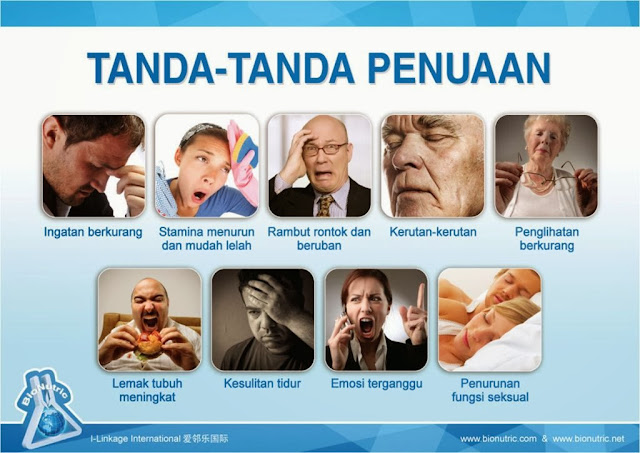 TANDA-TANDA PENUAAN

Ingatan berkurang

Stamina menurun dan mudah lelah

Rambut rontok dan beruban

Kerutan-kerutan

Penglihatan berkurang

Lemak tubuh meningkat

Kesulitan tidur

Emosi terganggu

Penurunan fungsi seksual

BioNutric

I-Linkage International 爱邻乐国际

www.bionutric.com & www.bionutric.net